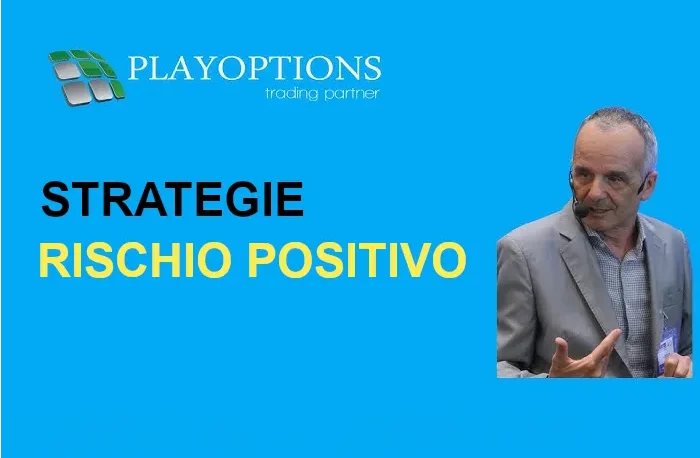 PLAYOPTIONS
trading partner

STRATEGIE
RISCHIO POSITIVO